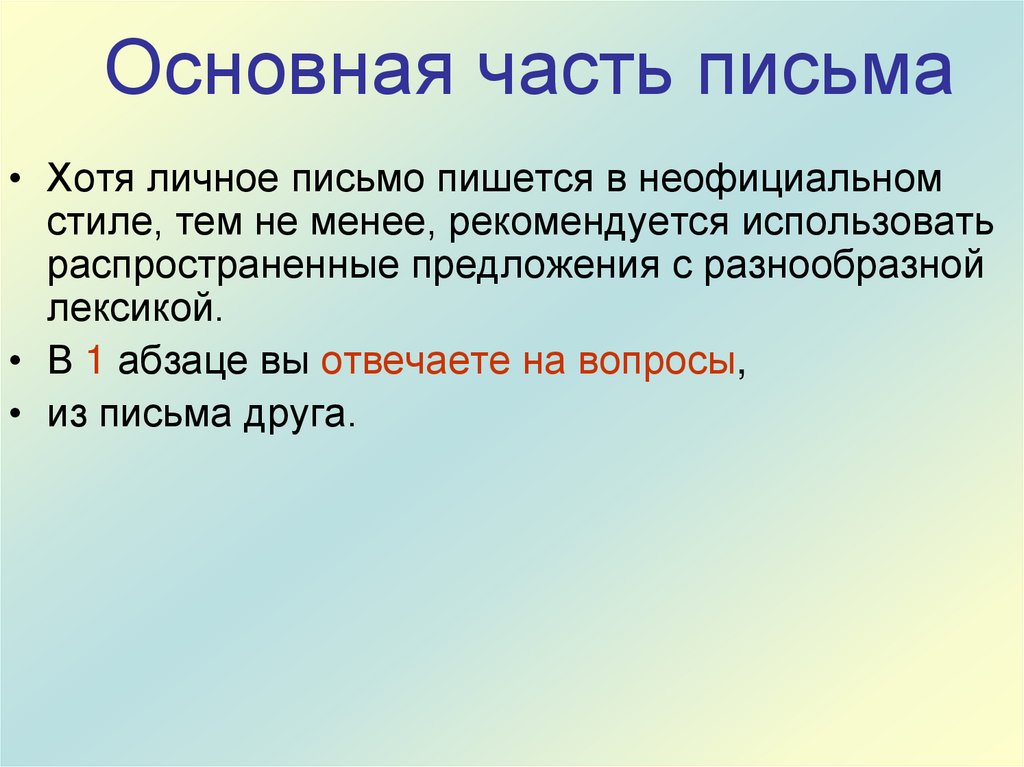 Основная часть письма

• Хотя личное письмо пишется в неофициальном стиле, тем не менее, рекомендуется использовать распространенные предложения с разнообразной лексикой.
• В 1 абзаце вы отвечаете на вопросы,
• из письма друга.